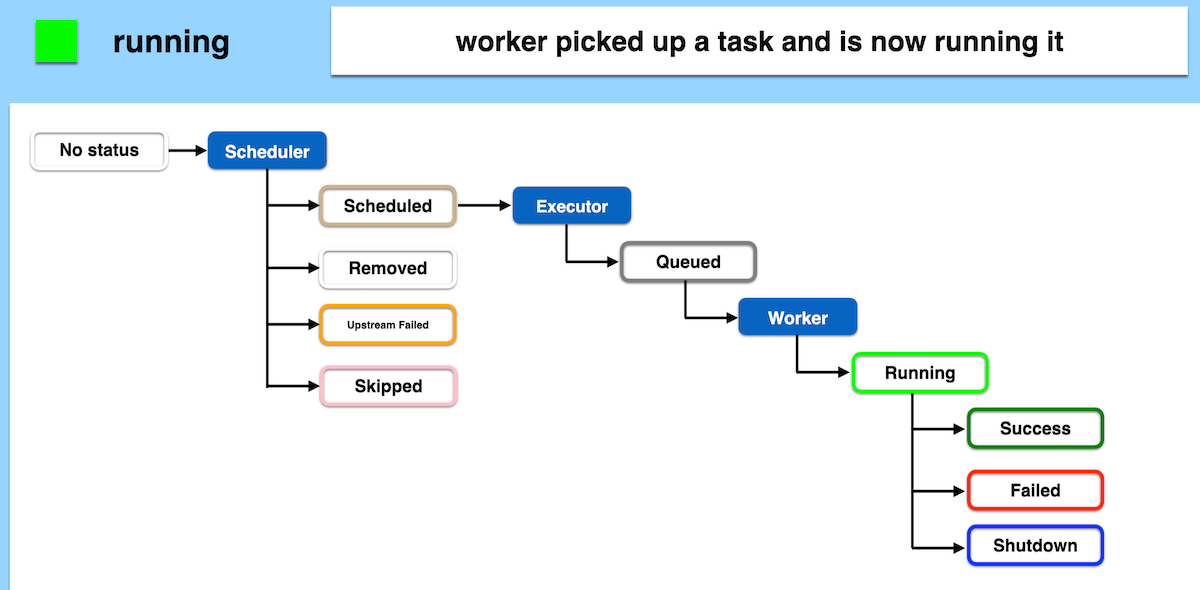 running

worker picked up a task and is now running it

No status

Scheduler

Scheduled

Removed

Upstream Failed

Skipped

Executor

Queued

Worker

Running

Success

Failed

Shutdown